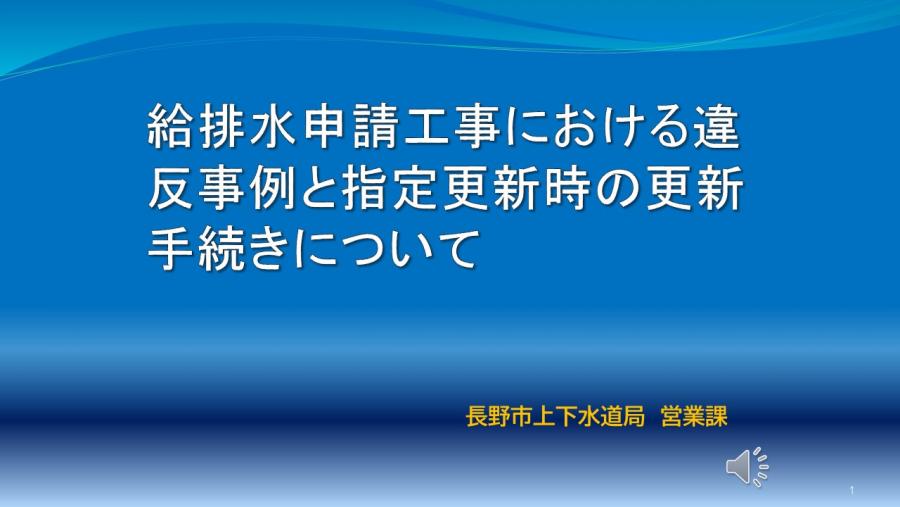 給排水申請工事における違反事例と指定更新時の更新手続きについて

長野市上下水道局　営業課

1